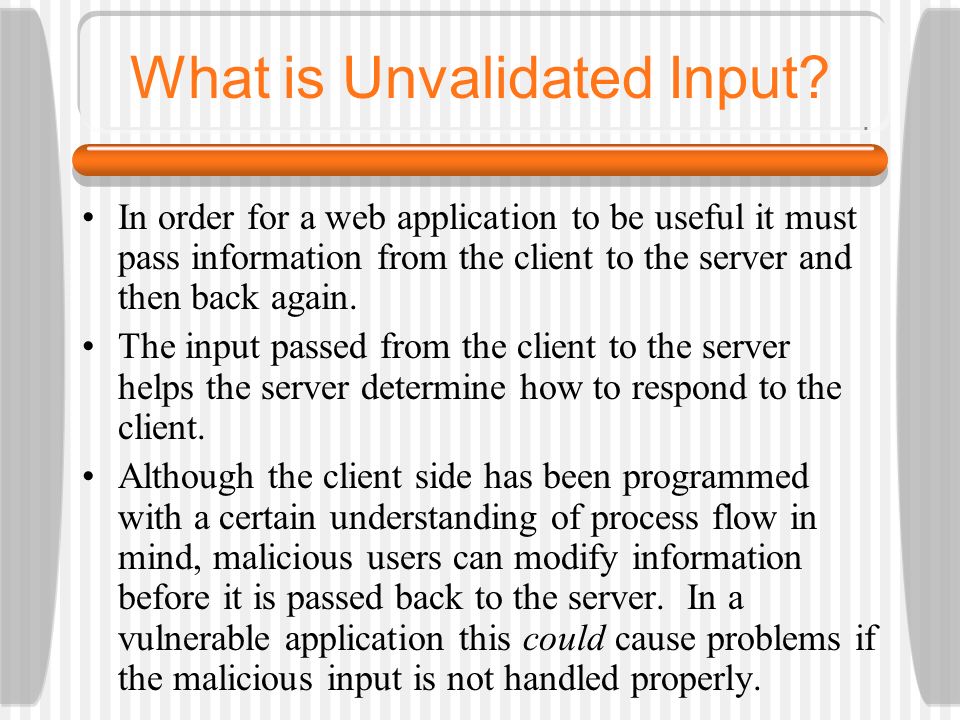 What is Unvalidated Input?

• In order for a web application to be useful it must pass information from the client to the server and then back again.

• The input passed from the client to the server helps the server determine how to respond to the client.

• Although the client side has been programmed with a certain understanding of process flow in mind, malicious users can modify information before it is passed back to the server. In a vulnerable application this could cause problems if the malicious input is not handled properly.